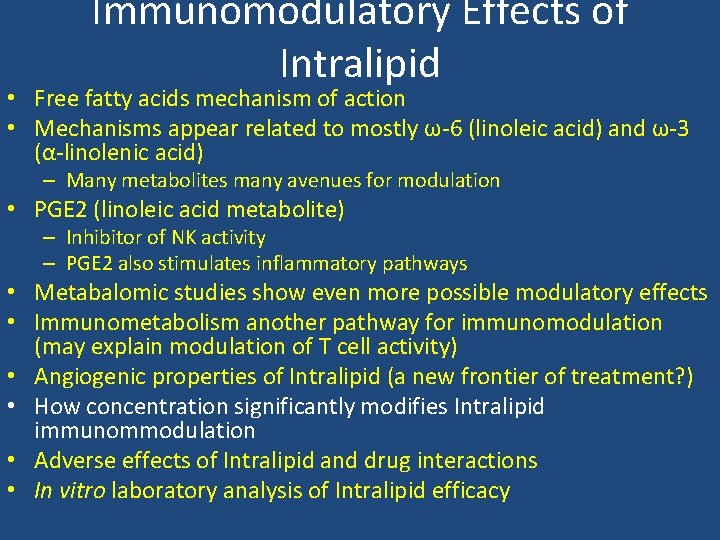 Immunomodulatory Effects of Intralipid

• Free fatty acids mechanism of action
• Mechanisms appear related to mostly ω-6 (linoleic acid) and ω-3 (α-linolenic acid)
  – Many metabolites many avenues for modulation
• PGE2 (linoleic acid metabolite)
  – Inhibitor of NK activity
  – PGE2 also stimulates inflammatory pathways
• Metabalomic studies show even more possible modulatory effects
• Immunometabolism another pathway for immunomodulation (may explain modulation of T cell activity)
• Angiogenic properties of Intralipid (a new frontier of treatment?)
• How concentration significantly modifies Intralipid immunommodulation
• Adverse effects of Intralipid and drug interactions
• In vitro laboratory analysis of Intralipid efficacy